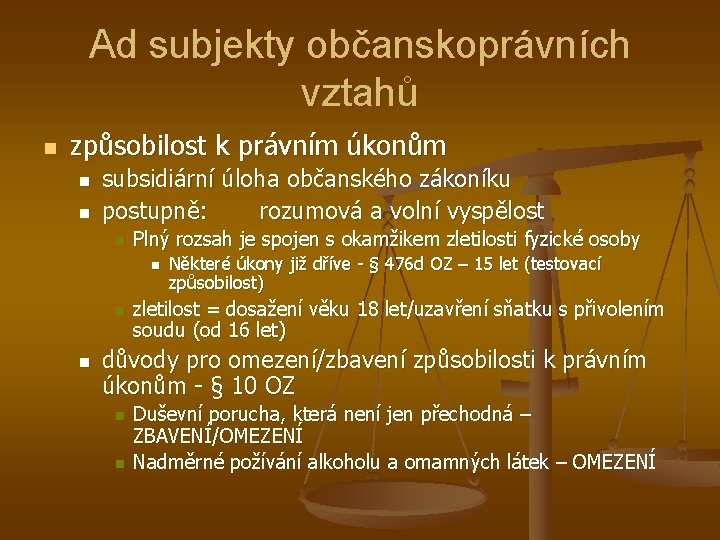 Ad subjekty občanskoprávních vztahů

- způsobilost k právním úkonům
  - subsidiární úloha občanského zákoníku
  - postupně: rozumová a volní vyspělost
    - Plný rozsah je spojen s okamžikem zletilosti fyzické osoby
      - Některé úkony již dříve - § 476d OZ – 15 let (testovací způsobilost)
    - zletilost = dosažení věku 18 let/uzavření sňatku s přivolením soudu (od 16 let)
  - důvody pro omezení/zbavení způsobilosti k právním úkonům - § 10 OZ
    - Duševní porucha, která není jen přechodná – ZBAVENÍ/OMEZENÍ
    - Nadměrné požívání alkoholu a omamných látek – OMEZENÍ